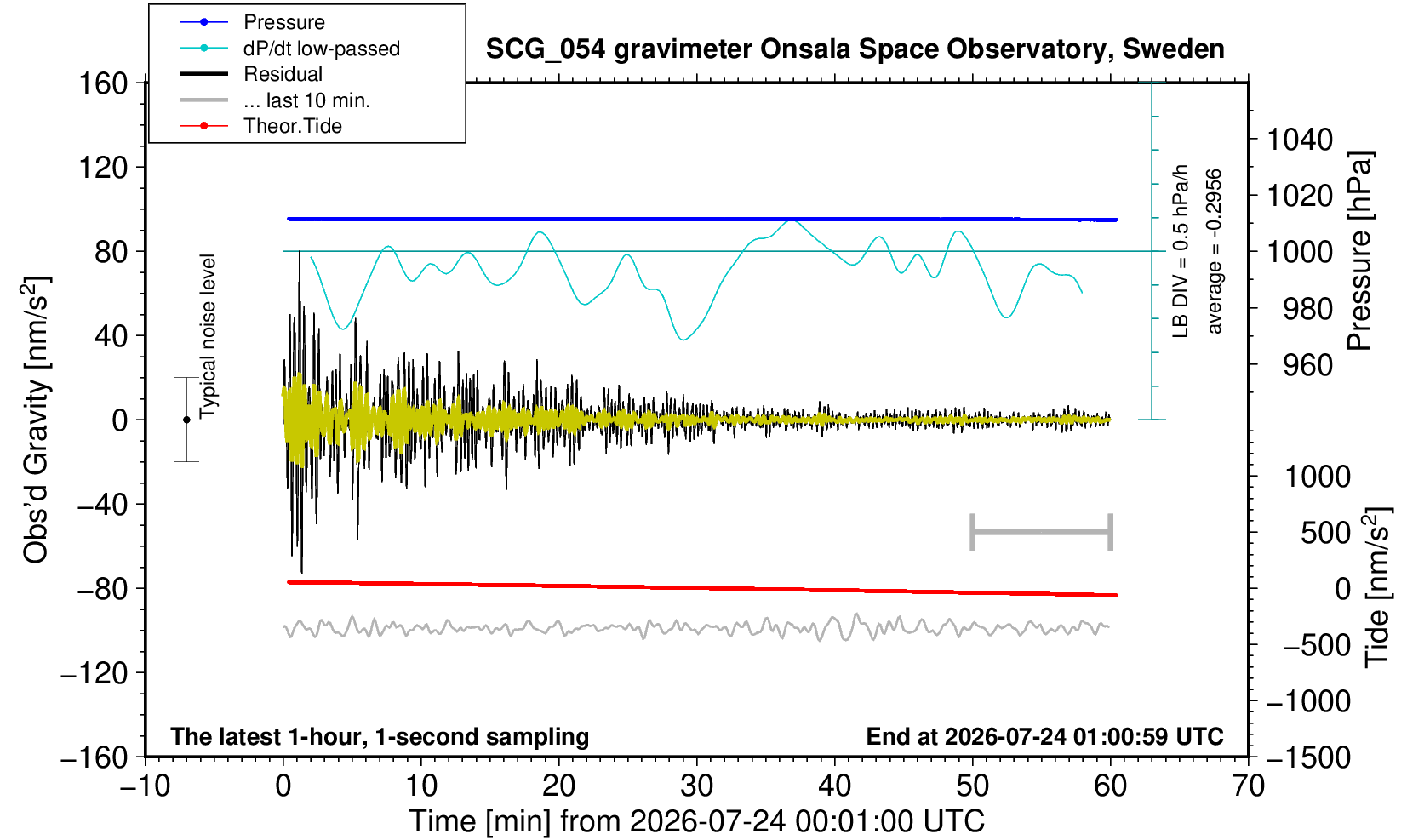 Pressure
dP/dt low-passed
Residual
... last 10 min.
Theor.Tide

SCG_054 gravimeter Onsala Space Observatory, Sweden

160
120
80
40
0
−40
−80
−120
−160

Obs'd Gravity [nm/s$^2$]

Typical noise level

LB DIV = 0.5 hPa/h
average = -0.2956

1040
1020
1000
980
960

Pressure [hPa]

1000
500
0
−500
−1000
−1500

Tide [nm/s$^2$]

The latest 1-hour, 1-second sampling
End at 2026-07-24 01:00:59 UTC

−10
0
10
20
30
40
50
60
70

Time [min] from 2026-07-24 00:01:00 UTC